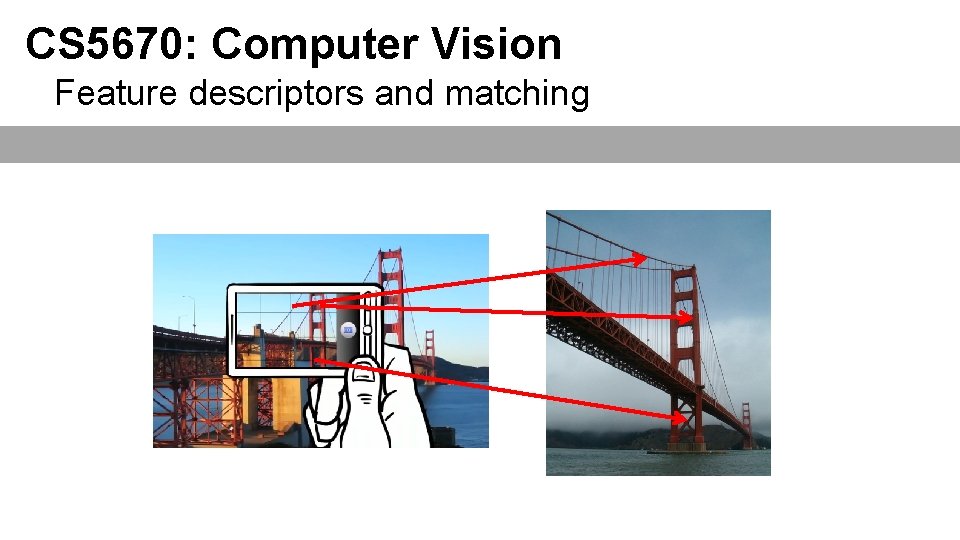 CS5670: Computer Vision

Feature descriptors and matching